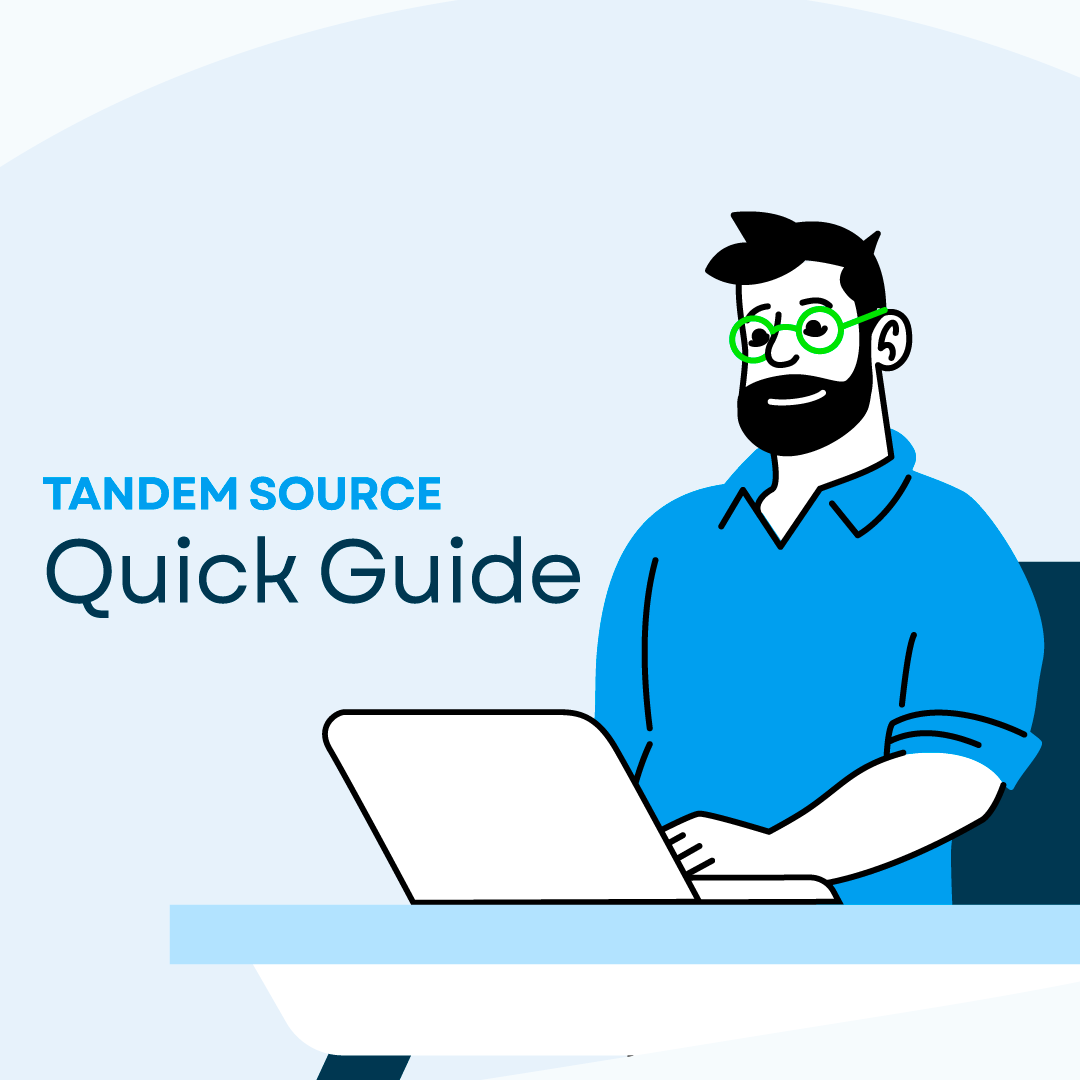 TANDEM SOURCE
Quick Guide